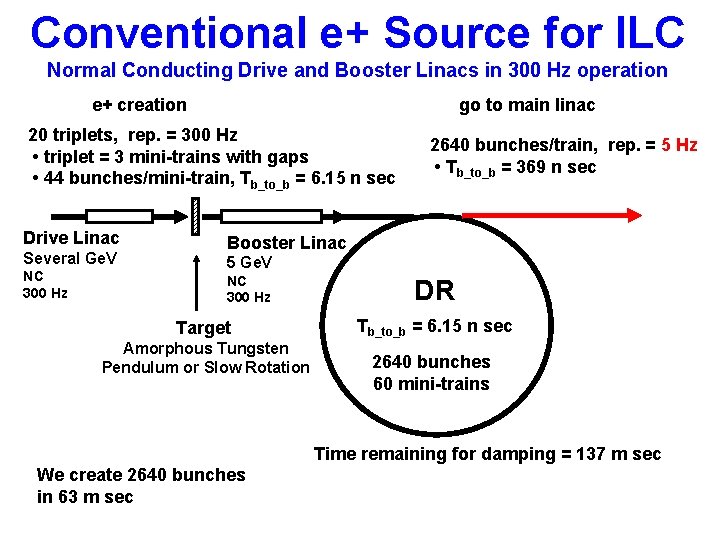 Conventional e+ Source for ILC

Normal Conducting Drive and Booster Linacs in 300 Hz operation

e+ creation

20 triplets, rep. = 300 Hz
• triplet = 3 mini-trains with gaps
• 44 bunches/mini-train, $T_{b\_to\_b}$ = 6.15 n sec

go to main linac

2640 bunches/train, rep. = 5 Hz
• $T_{b\_to\_b}$ = 369 n sec

Drive Linac
Several GeV
NC
300 Hz

Booster Linac
5 GeV
NC
300 Hz

Target
Amorphous Tungsten
Pendulum or Slow Rotation

DR

$T_{b\_to\_b}$ = 6.15 n sec

2640 bunches
60 mini-trains

Time remaining for damping = 137 m sec

We create 2640 bunches in 63 m sec